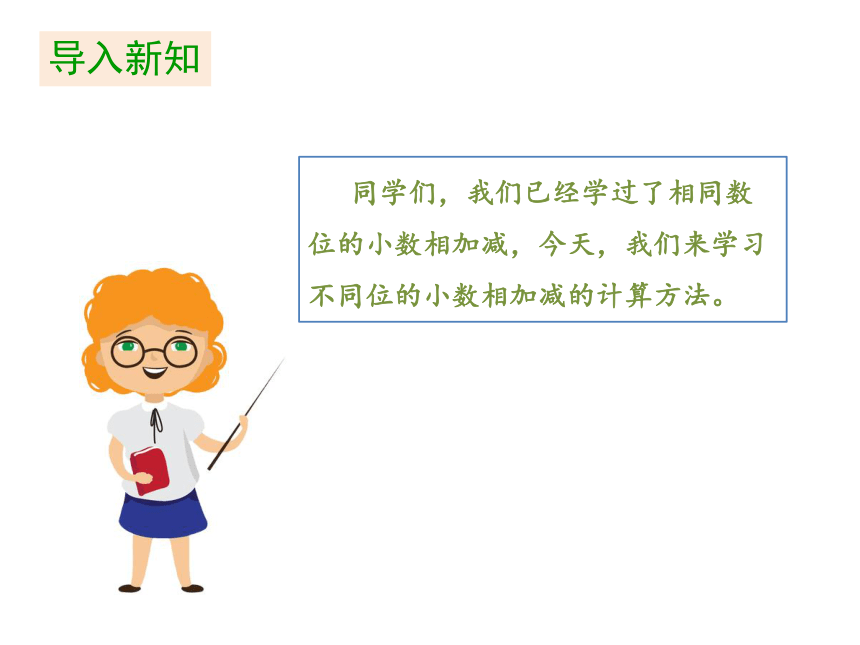 导入新知

同学们，我们已经学过了相同数位的小数相加减，今天，我们来学习不同位的小数相加减的计算方法。